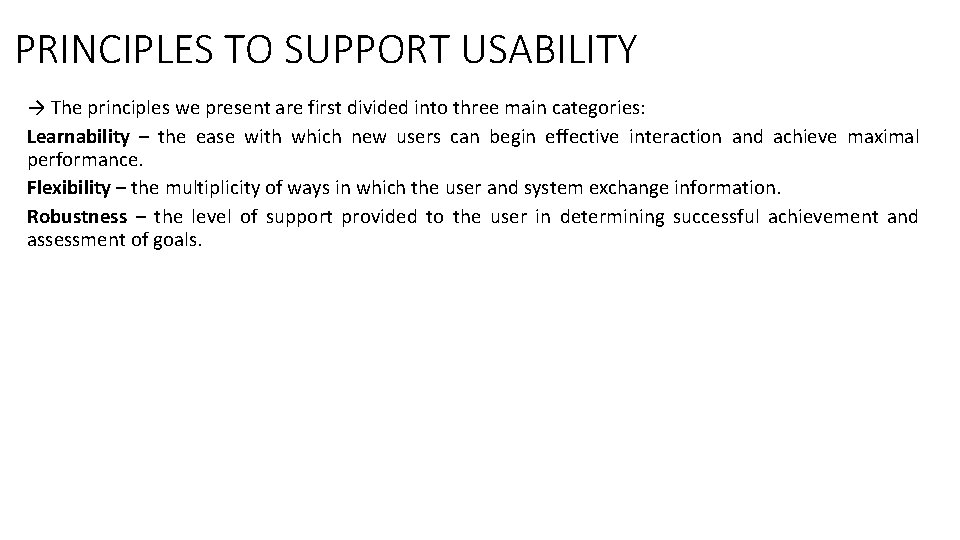 PRINCIPLES TO SUPPORT USABILITY

→ The principles we present are first divided into three main categories:

Learnability – the ease with which new users can begin effective interaction and achieve maximal performance.

Flexibility – the multiplicity of ways in which the user and system exchange information.

Robustness – the level of support provided to the user in determining successful achievement and assessment of goals.